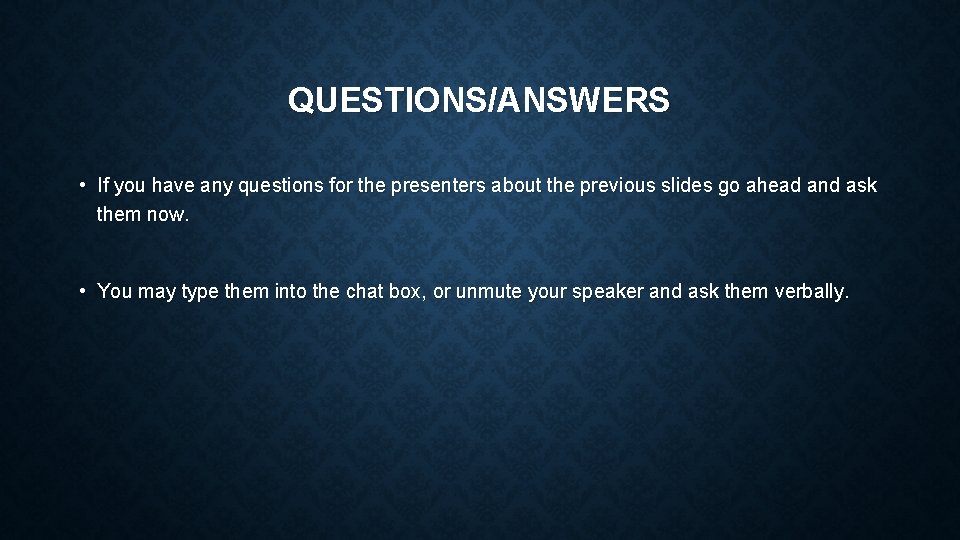 QUESTIONS/ANSWERS

• If you have any questions for the presenters about the previous slides go ahead and ask them now.

• You may type them into the chat box, or unmute your speaker and ask them verbally.